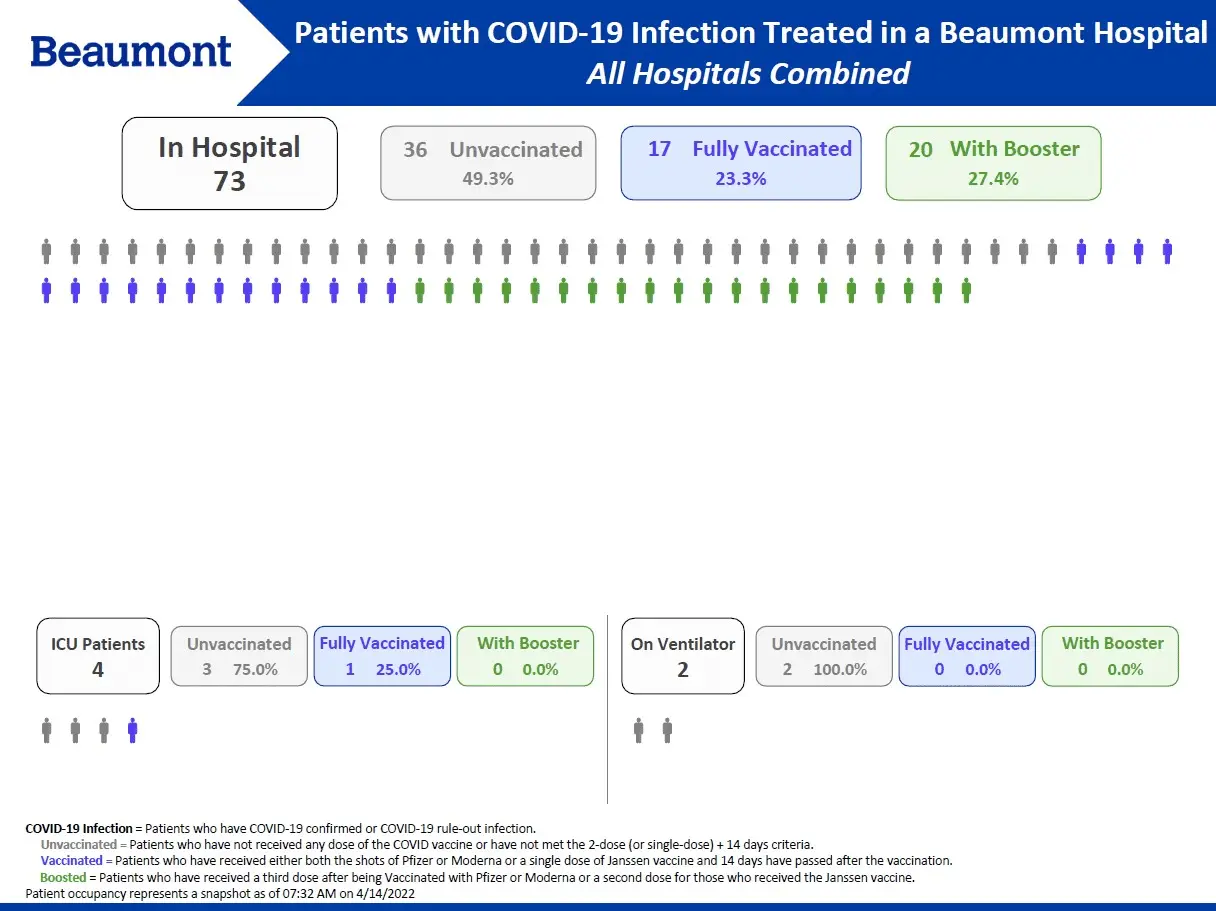 Beaumont

Patients with COVID-19 Infection Treated in a Beaumont Hospital
All Hospitals Combined

In Hospital
73

36 Unvaccinated
49.3%

17 Fully Vaccinated
23.3%

20 With Booster
27.4%

ICU Patients
4

Unvaccinated
3 75.0%

Fully Vaccinated
1 25.0%

With Booster
0 0.0%

On Ventilator
2

Unvaccinated
2 100.0%

Fully Vaccinated
0 0.0%

With Booster
0 0.0%

COVID-19 Infection = Patients who have COVID-19 confirmed or COVID-19 rule-out infection.
Unvaccinated = Patients who have not received any dose of the COVID vaccine or have not met the 2-dose (or single-dose) + 14 days criteria.
Vaccinated = Patients who have received either both the shots of Pfizer or Moderna or a single dose of Janssen vaccine and 14 days have passed after the vaccination.
Boosted = Patients who have received a third dose after being Vaccinated with Pfizer or Moderna or a second dose for those who received the Janssen vaccine.
Patient occupancy represents a snapshot as of 07:32 AM on 4/14/2022